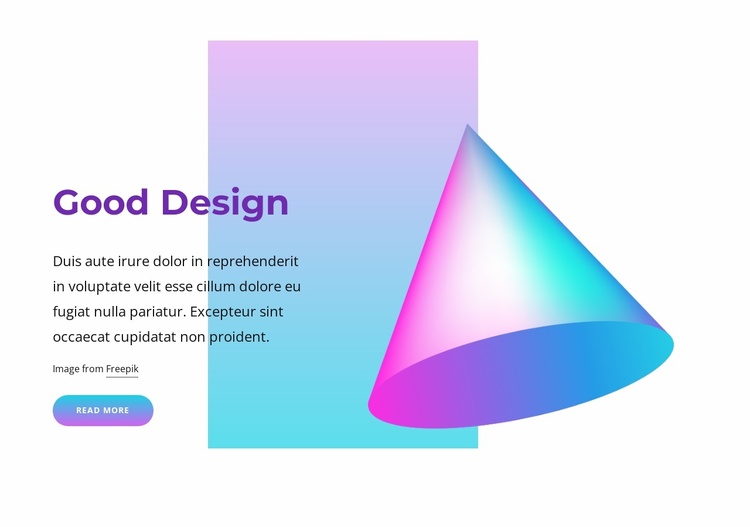 Good Design

Duis aute irure dolor in reprehenderit in voluptate velit esse cillum dolore eu fugiat nulla pariatur. Excepteur sint occaecat cupidatat non proident.

Image from Freepik

READ MORE